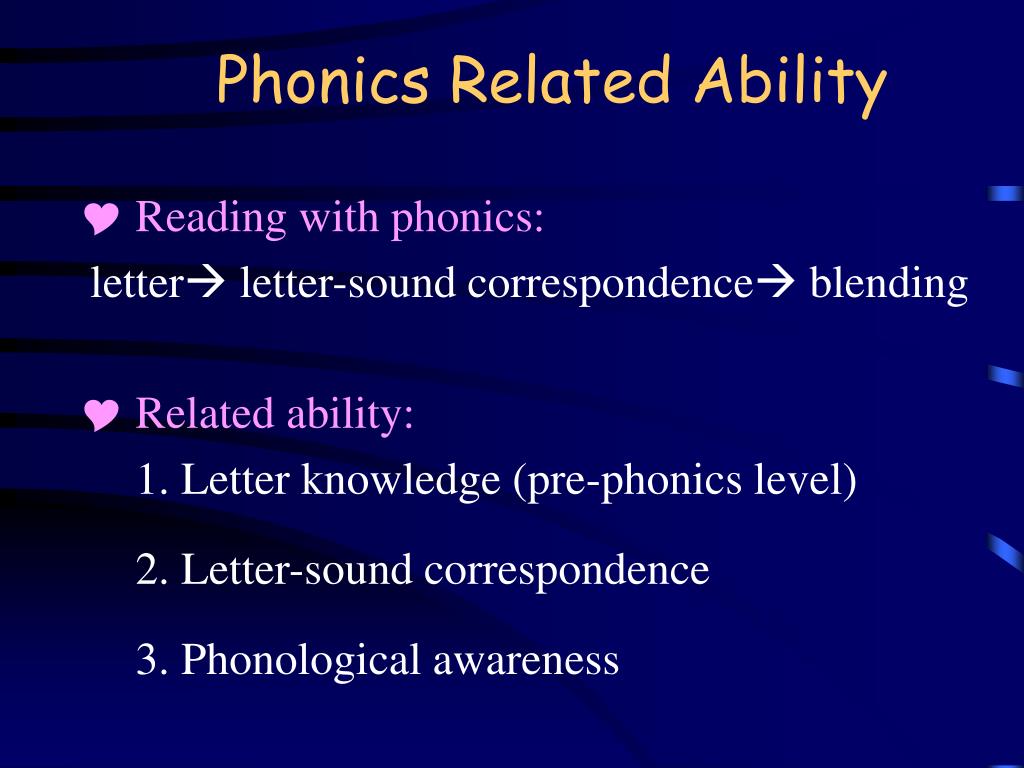 Phonics Related Ability

♥ Reading with phonics:
letter→ letter-sound correspondence→ blending

♥ Related ability:
1. Letter knowledge (pre-phonics level)

2. Letter-sound correspondence

3. Phonological awareness